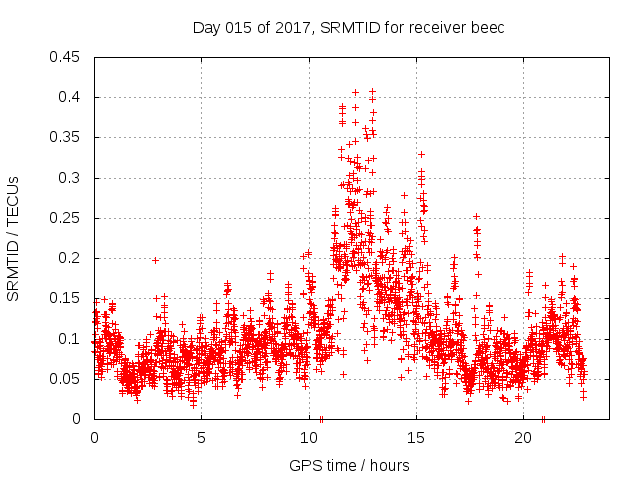 Day 015 of 2017, SRMTID for receiver beec

SRMTID / TECUs

0.45
0.4
0.35
0.3
0.25
0.2
0.15
0.1
0.05
0

0
5
10
15
20

GPS time / hours